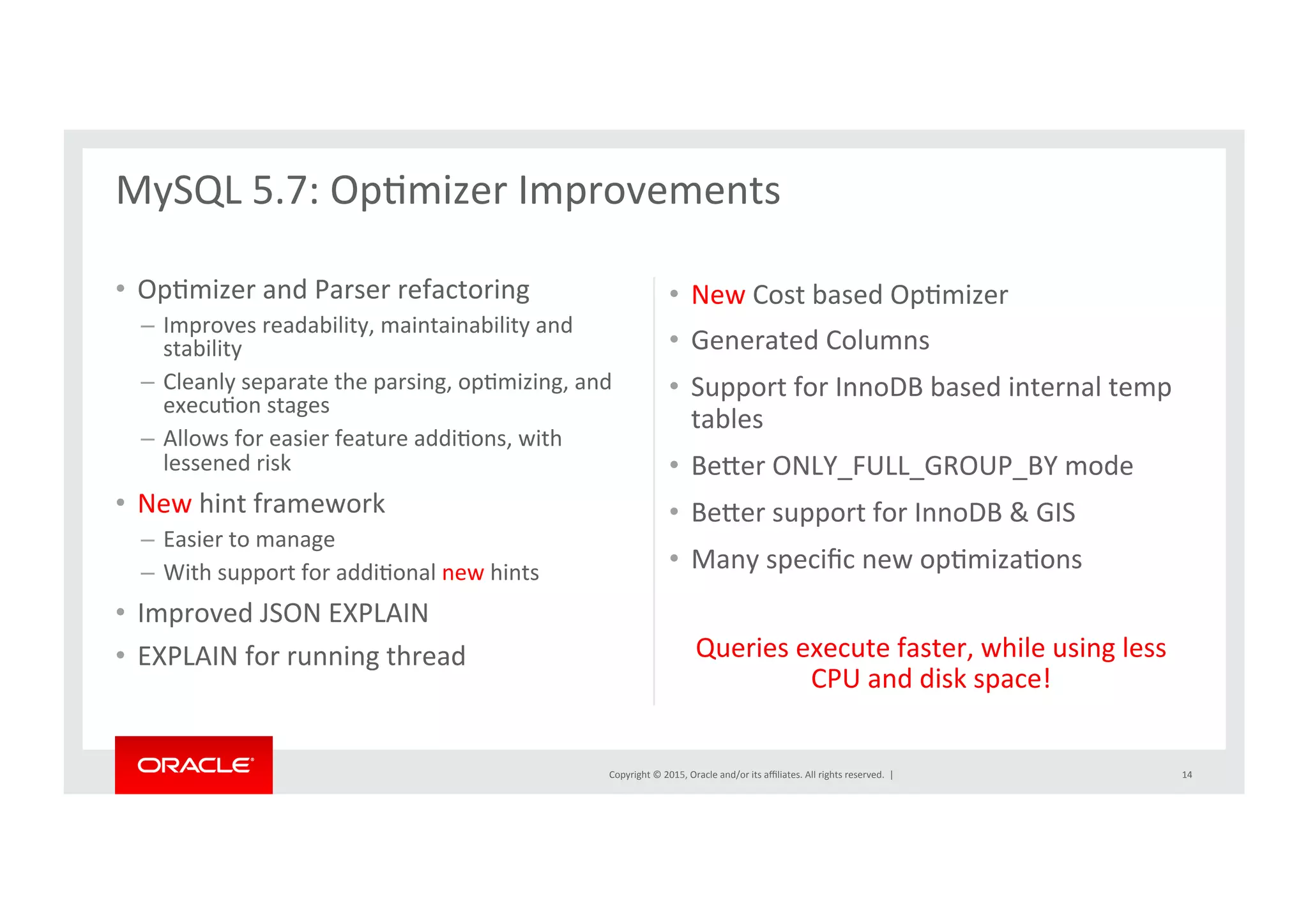 MySQL 5.7: Optimizer Improvements

• Optimizer and Parser refactoring
– Improves readability, maintainability and stability
– Cleanly separate the parsing, optimizing, and execution stages
– Allows for easier feature additions, with lessened risk
• New hint framework
– Easier to manage
– With support for additional new hints
• Improved JSON EXPLAIN
• EXPLAIN for running thread

• New Cost based Optimizer
• Generated Columns
• Support for InnoDB based internal temp tables
• Better ONLY_FULL_GROUP_BY mode
• Better support for InnoDB & GIS
• Many specific new optimizations

Queries execute faster, while using less CPU and disk space!

ORACLE

Copyright © 2015, Oracle and/or its affiliates. All rights reserved. |

14